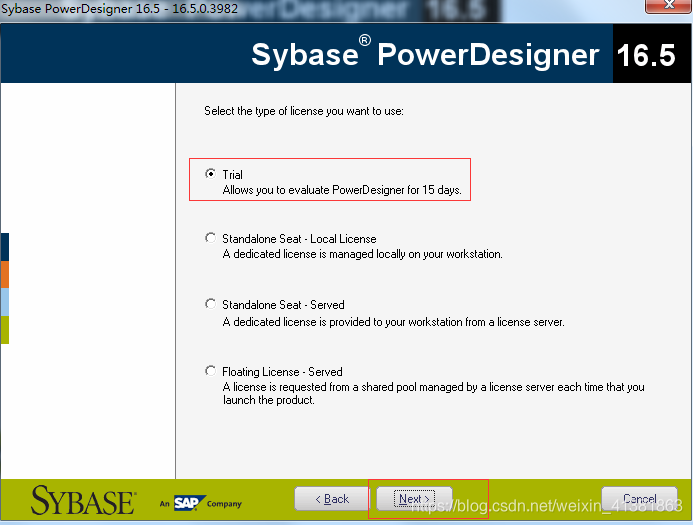 Sybase PowerDesigner 16.5 - 16.5.0.3982

Sybase® PowerDesigner 16.5

Select the type of license you want to use:

Trial
Allows you to evaluate PowerDesigner for 15 days.

Standalone Seat - Local License
A dedicated license is managed locally on your workstation.

Standalone Seat - Served
A dedicated license is provided to your workstation from a license server.

Floating License - Served
A license is requested from a shared pool managed by a license server each time that you launch the product.

SYBASE An SAP Company

< Back

Next >

Cancel

https://blog.csdn.net/weixin_41381863